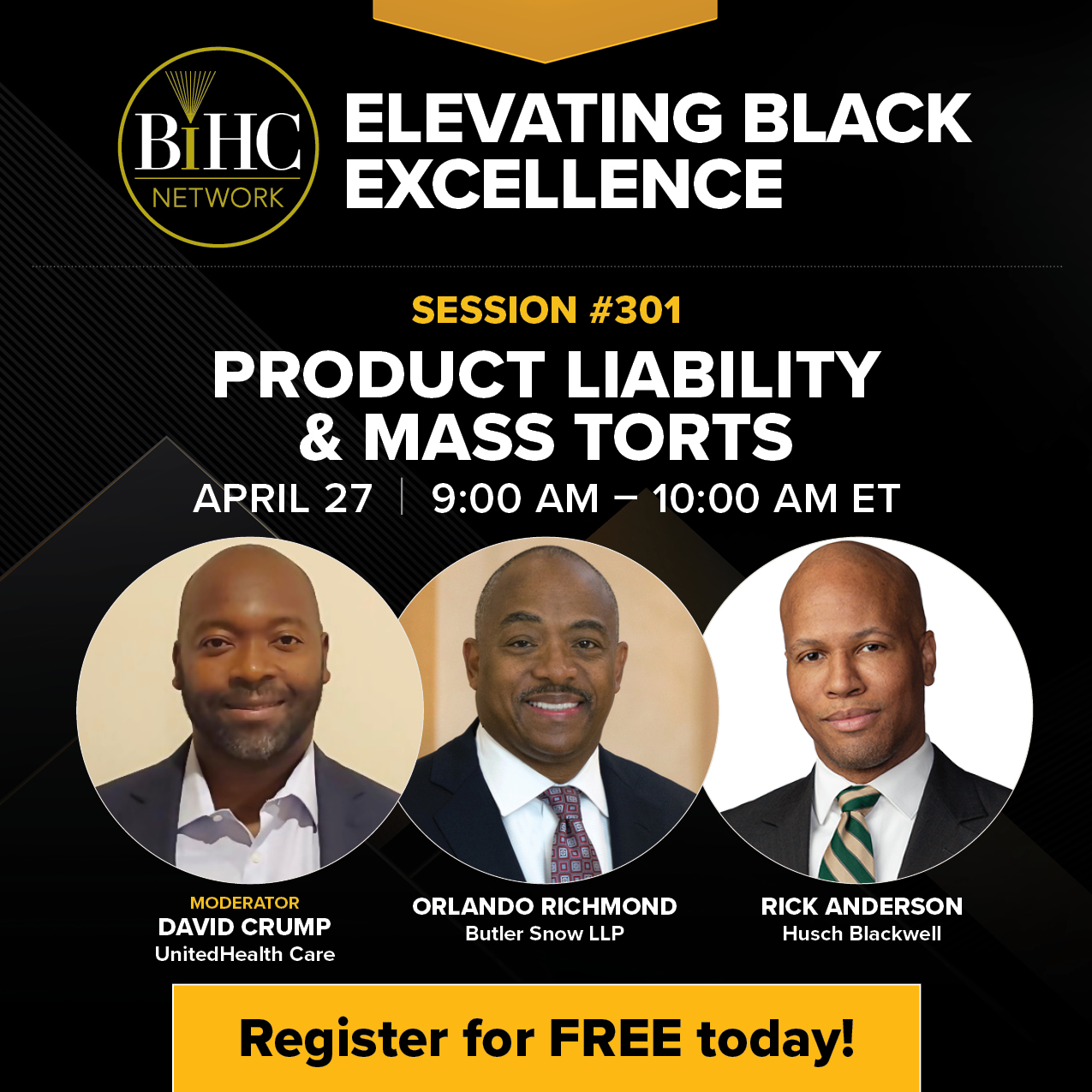 BIHC NETWORK

ELEVATING BLACK EXCELLENCE

SESSION #301

PRODUCT LIABILITY & MASS TORTS

APRIL 27 | 9:00 AM – 10:00 AM ET

MODERATOR
DAVID CRUMP
UnitedHealth Care

ORLANDO RICHMOND
Butler Snow LLP

RICK ANDERSON
Husch Blackwell

Register for FREE today!